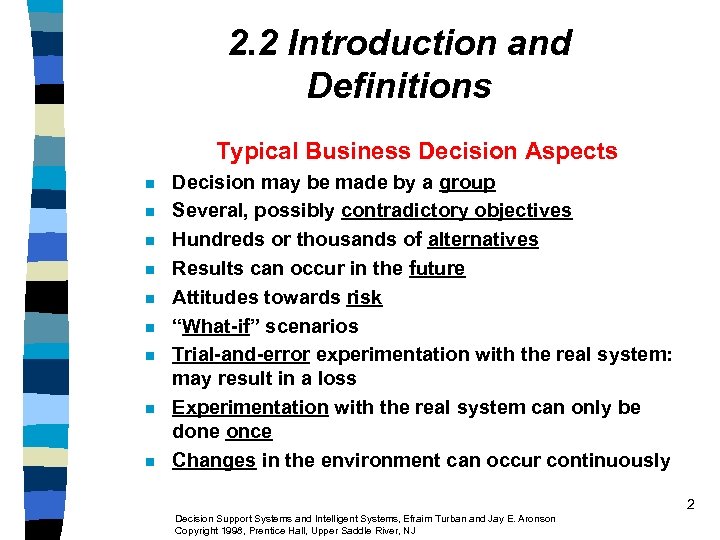 2.2 Introduction and Definitions

Typical Business Decision Aspects

- Decision may be made by a group
- Several, possibly contradictory objectives
- Hundreds or thousands of alternatives
- Results can occur in the future
- Attitudes towards risk
- “What-if” scenarios
- Trial-and-error experimentation with the real system: may result in a loss
- Experimentation with the real system can only be done once
- Changes in the environment can occur continuously

2

Decision Support Systems and Intelligent Systems, Efraim Turban and Jay E. Aronson
Copyright 1998, Prentice Hall, Upper Saddle River, NJ